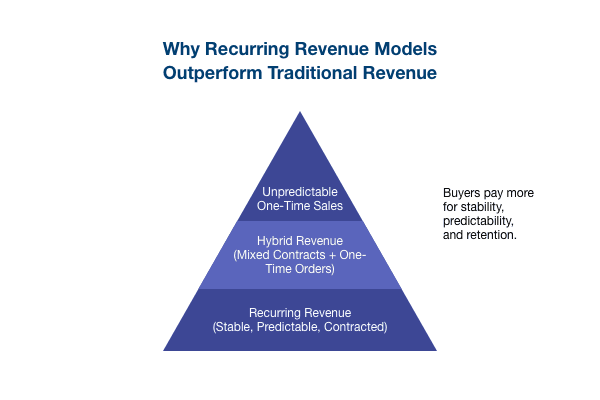 Why Recurring Revenue Models Outperform Traditional Revenue

Unpredictable One-Time Sales

Hybrid Revenue (Mixed Contracts + One-Time Orders)

Recurring Revenue (Stable, Predictable, Contracted)

Buyers pay more for stability, predictability, and retention.